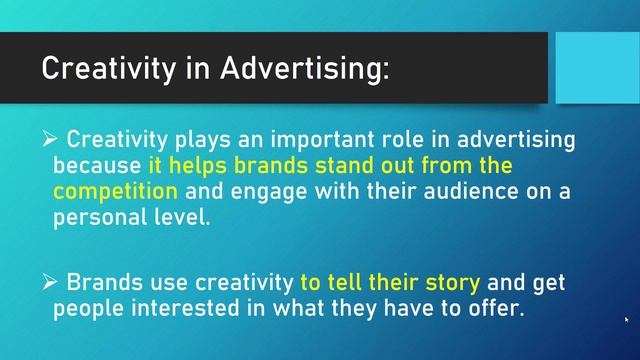 Creativity in Advertising:

➢ Creativity plays an important role in advertising because it helps brands stand out from the competition and engage with their audience on a personal level.

➢ Brands use creativity to tell their story and get people interested in what they have to offer.